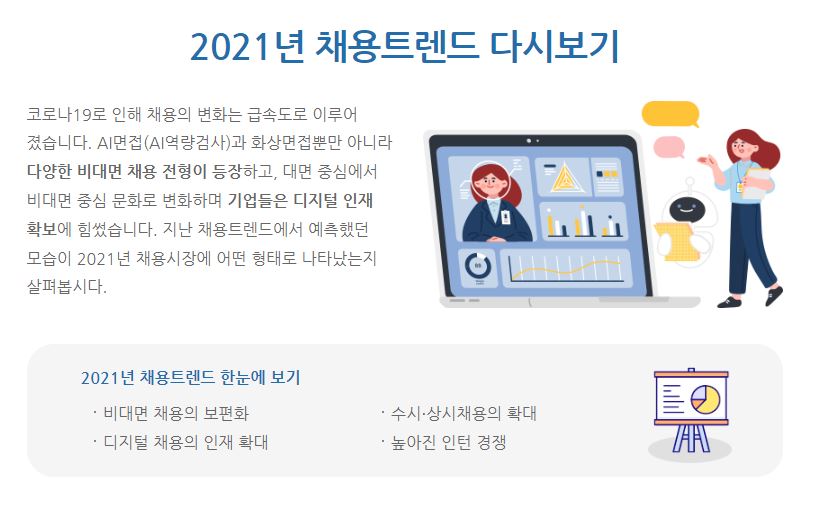 2021년 채용트렌드 다시보기

코로나19로 인해 채용의 변화는 급속도로 이루어졌습니다. AI면접(AI역량검사)과 화상면접뿐만 아니라 다양한 비대면 채용 전형이 등장하고, 대면 중심에서 비대면 중심 문화로 변화하며 기업들은 디지털 인재 확보에 힘썼습니다. 지난 채용트렌드에서 예측했던 모습이 2021년 채용시장에 어떤 형태로 나타났는지 살펴봅시다.

2021년 채용트렌드 한눈에 보기

· 비대면 채용의 보편화
· 디지털 채용의 인재 확대

· 수시·상시채용의 확대
· 높아진 인턴 경쟁